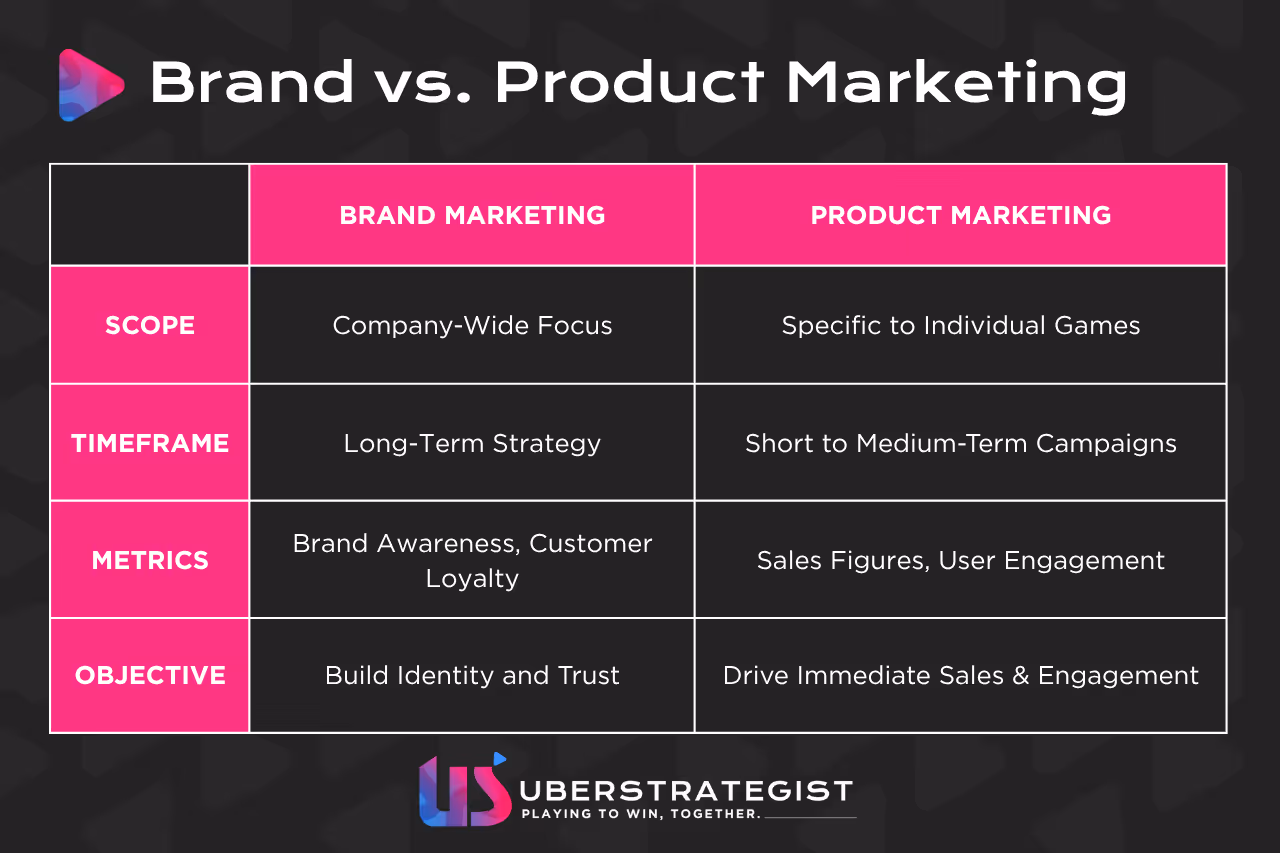 Brand vs. Product Marketing

| | BRAND MARKETING | PRODUCT MARKETING |
|---|---|---|
| SCOPE | Company-Wide Focus | Specific to Individual Games |
| TIMEFRAME | Long-Term Strategy | Short to Medium-Term Campaigns |
| METRICS | Brand Awareness, Customer Loyalty | Sales Figures, User Engagement |
| OBJECTIVE | Build Identity and Trust | Drive Immediate Sales & Engagement |

US UBERSTRATEGIST
PLAYING TO WIN, TOGETHER.